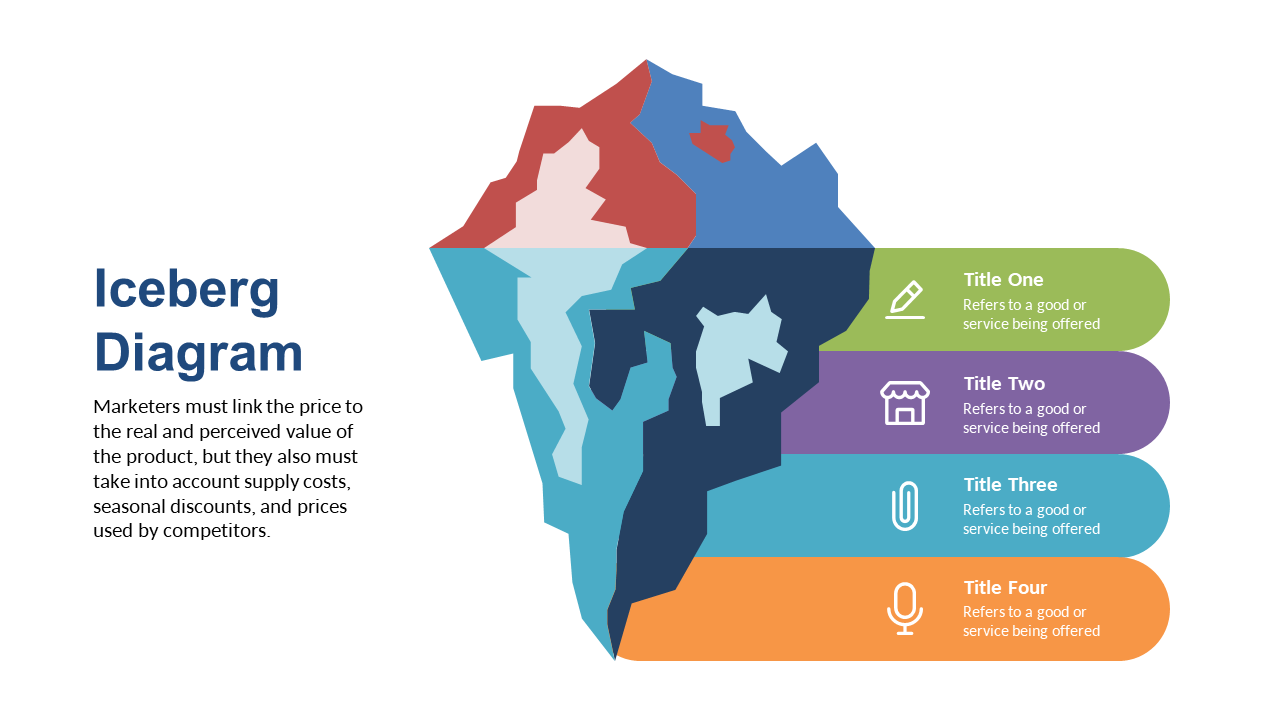 Iceberg Diagram

Marketers must link the price to the real and perceived value of the product, but they also must take into account supply costs, seasonal discounts, and prices used by competitors.

Title One
Refers to a good or service being offered

Title Two
Refers to a good or service being offered

Title Three
Refers to a good or service being offered

Title Four
Refers to a good or service being offered